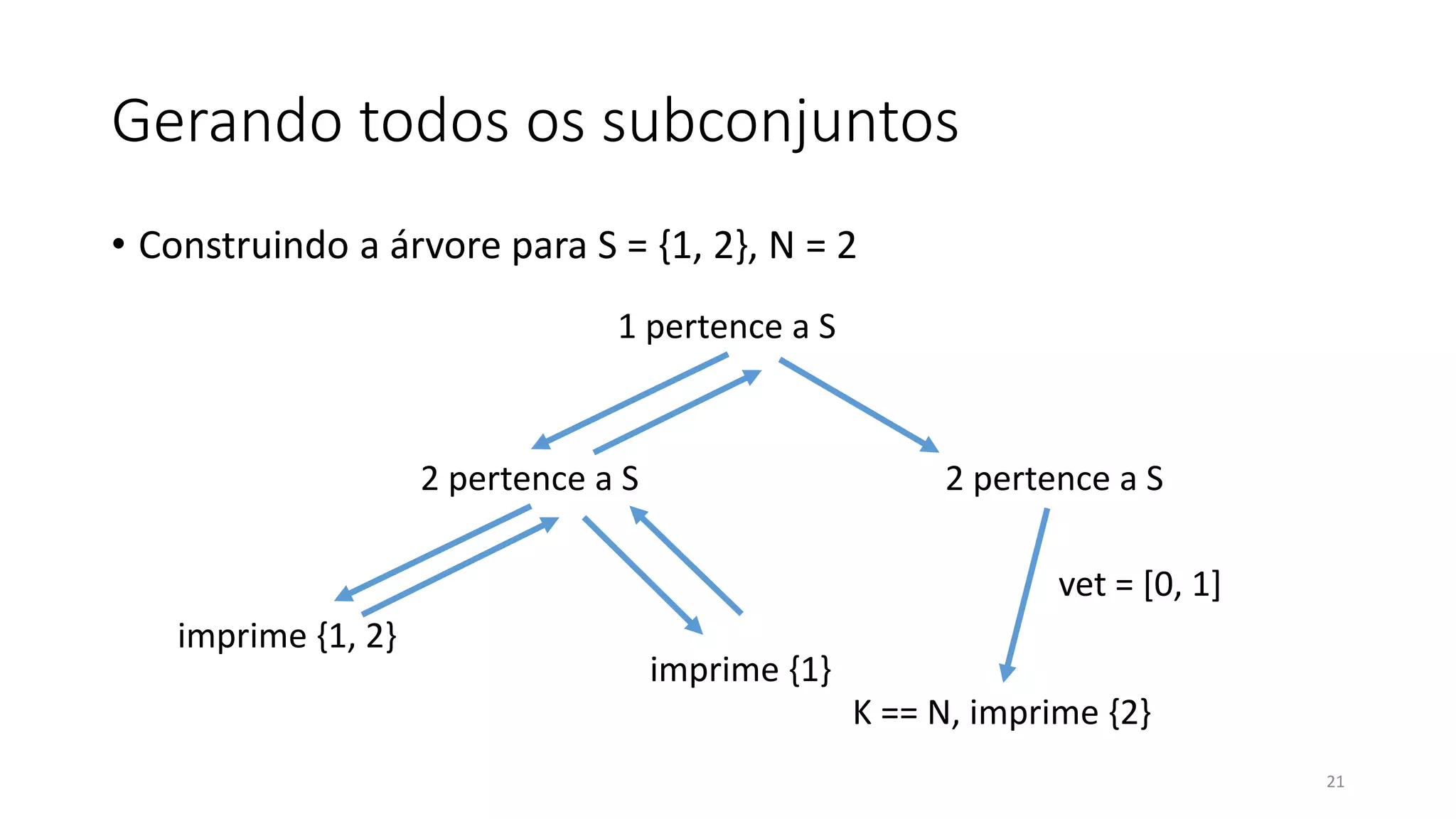 Gerando todos os subconjuntos

• Construindo a árvore para S = {1, 2}, N = 2

1 pertence a S

2 pertence a S

2 pertence a S

vet = [0, 1]

imprime {1, 2}

imprime {1}

K == N, imprime {2}

21